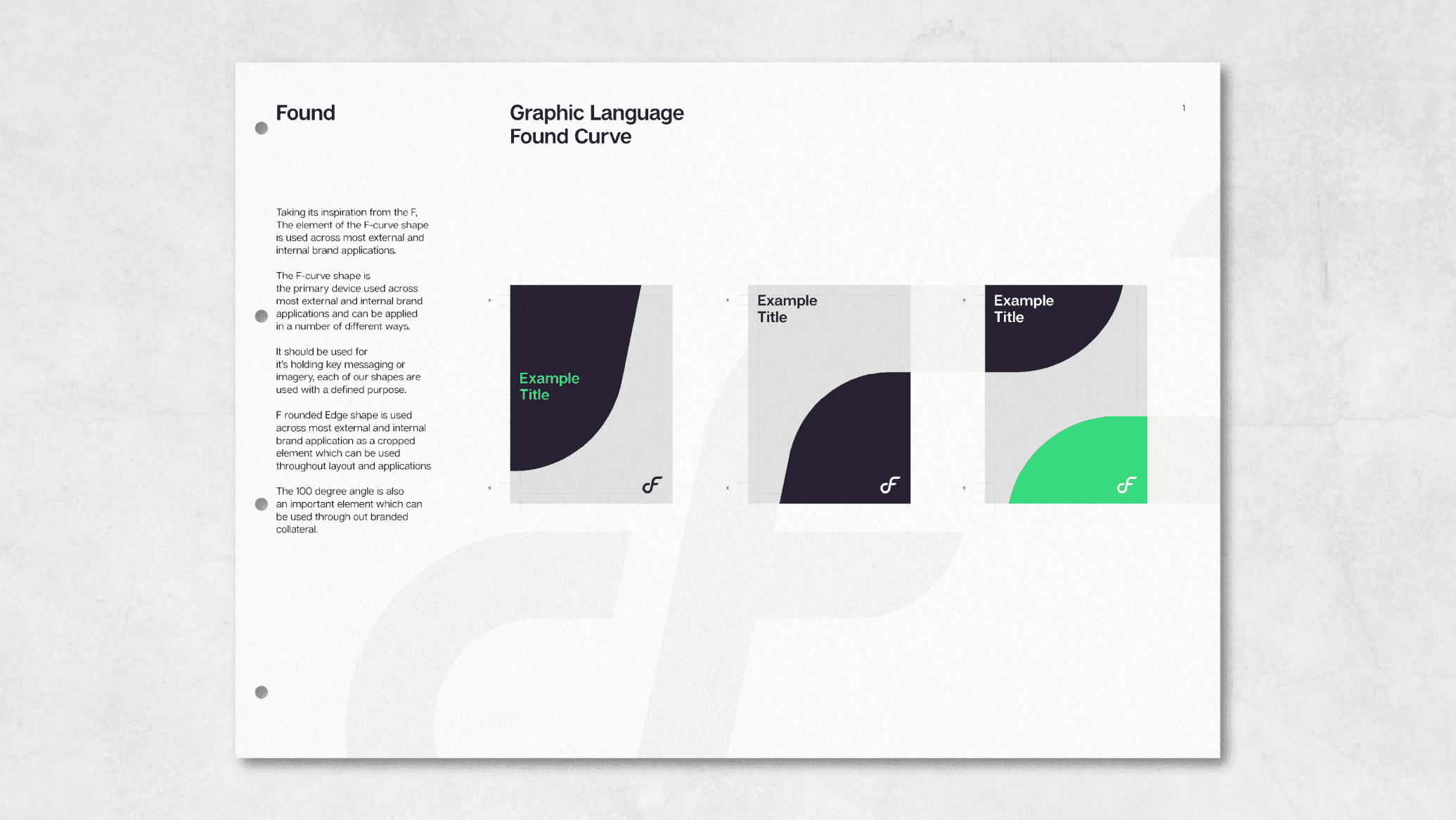 Found

Graphic Language
Found Curve

1

Taking its inspiration from the F, The element of the F-curve shape is used across most external and internal brand applications.

The F-curve shape is the primary device used across most external and internal brand applications and can be applied in a number of different ways.

It should be used for it's holding key messaging or imagery, each of our shapes are used with a defined purpose.

F rounded Edge shape is used across most external and internal brand application as a cropped element which can be used throughout layout and applications

The 100 degree angle is also an important element which can be used through out branded collateral.

Example
Title

Example
Title

Example
Title